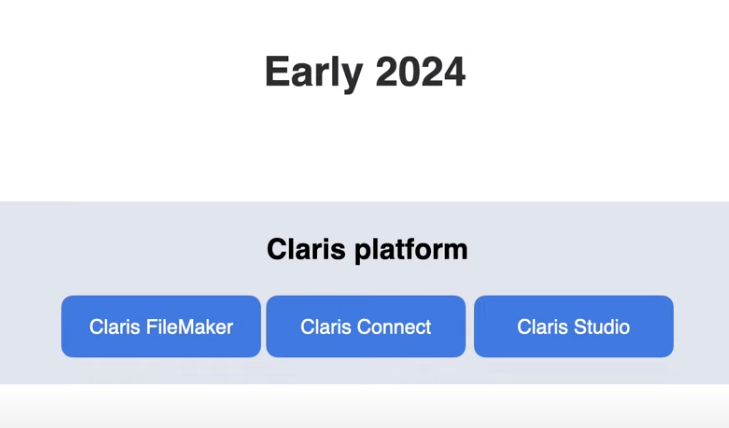 Early 2024

Claris platform

Claris FileMaker

Claris Connect

Claris Studio